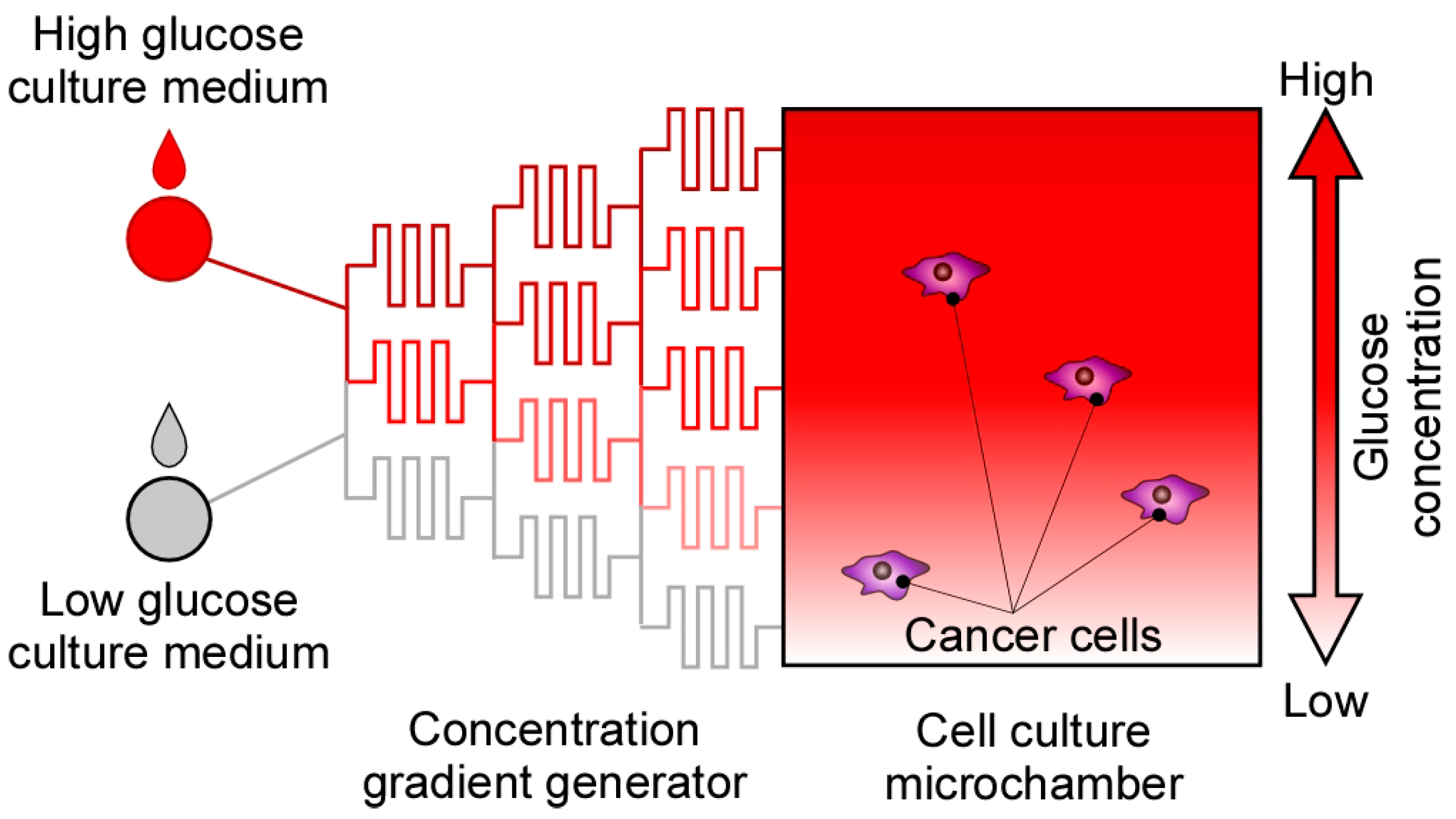 High glucose culture medium

Low glucose culture medium

Concentration gradient generator

Cancer cells

Cell culture microchamber

High

Glucose concentration

Low